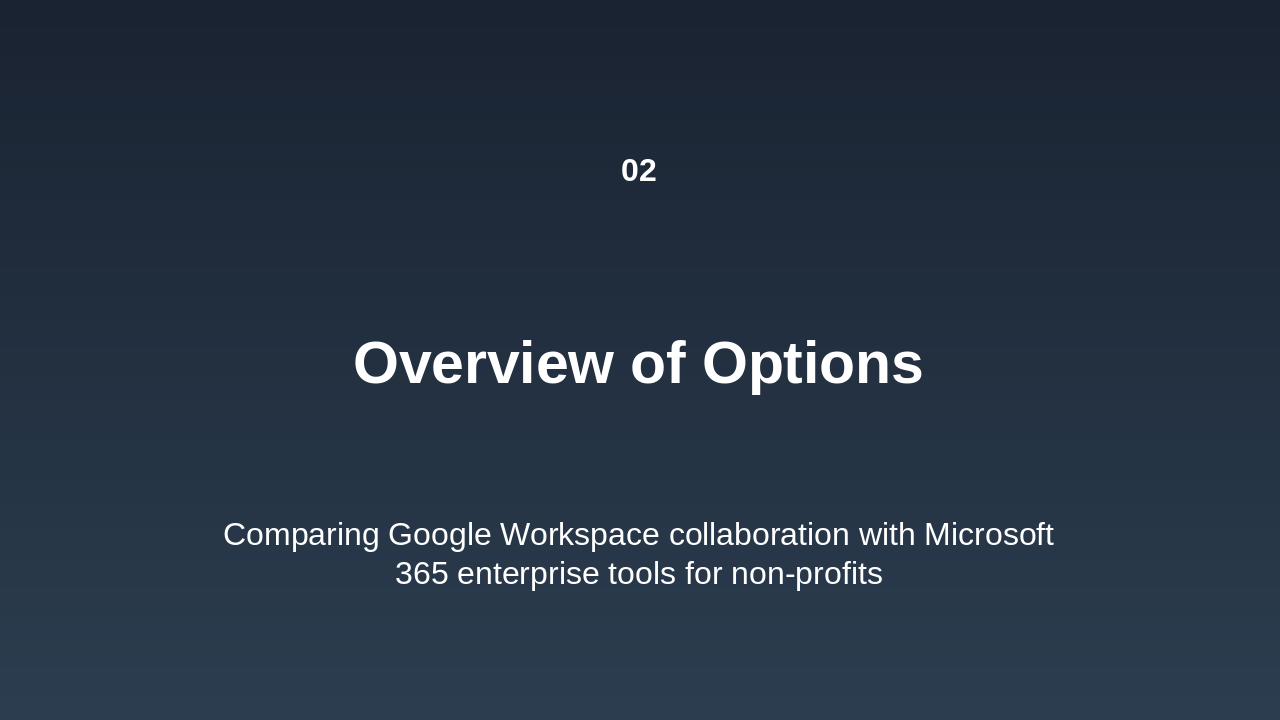 02

Overview of Options

Comparing Google Workspace collaboration with Microsoft 365 enterprise tools for non-profits